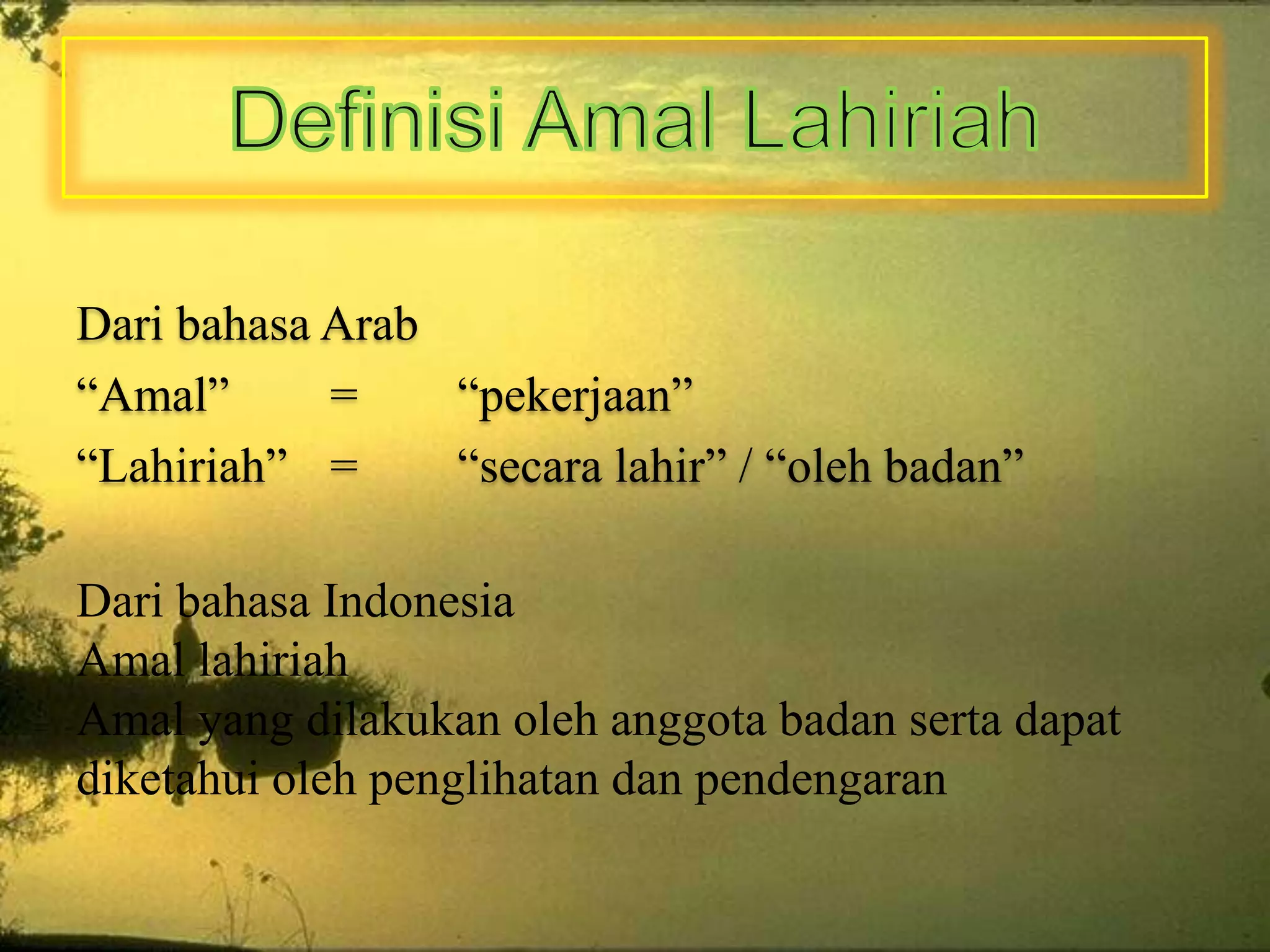 Definisi Amal Lahiriah

Dari bahasa Arab
“Amal” = “pekerjaan”
“Lahiriah” = “secara lahir” / “oleh badan”

Dari bahasa Indonesia
Amal lahiriah
Amal yang dilakukan oleh anggota badan serta dapat diketahui oleh penglihatan dan pendengaran